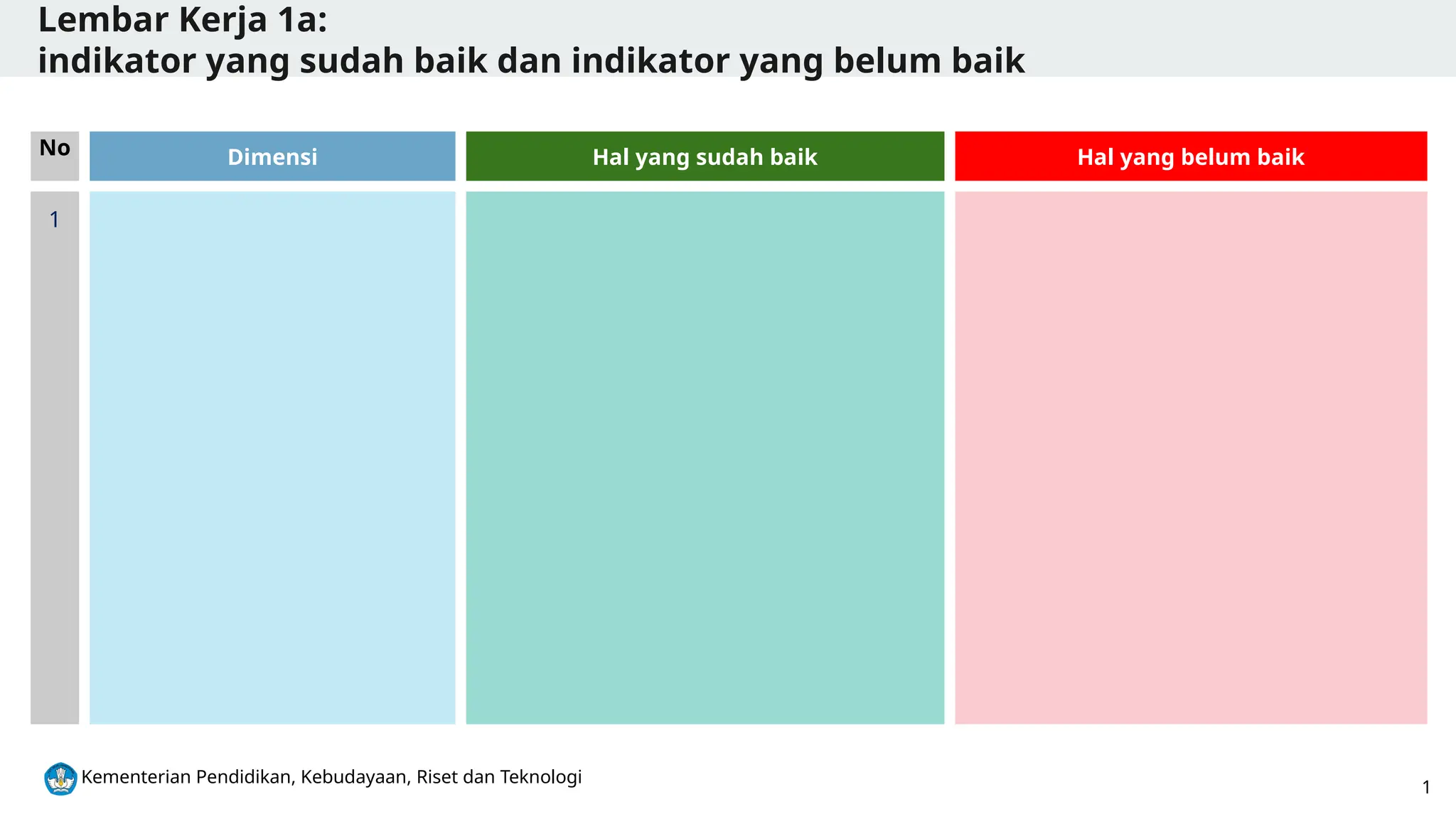 Lembar Kerja 1a:
indikator yang sudah baik dan indikator yang belum baik

| No | Dimensi | Hal yang sudah baik | Hal yang belum baik |
|---|---|---|---|
| 1 | | | |

Kementerian Pendidikan, Kebudayaan, Riset dan Teknologi

1